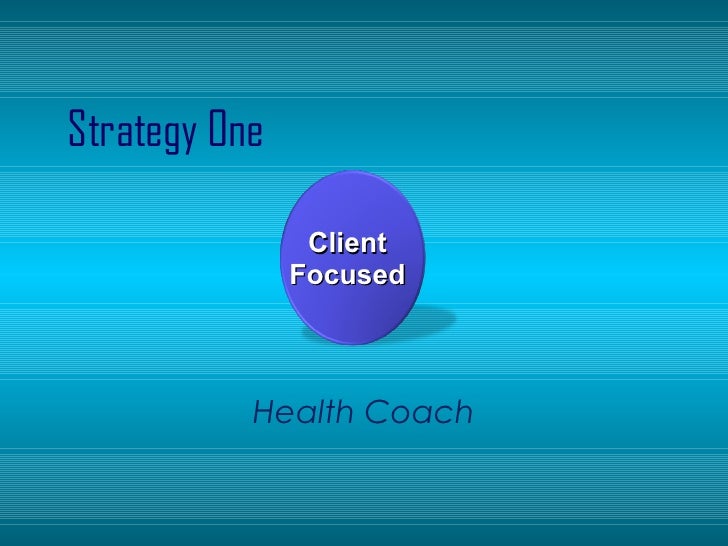 Strategy One

Client Focused

Health Coach